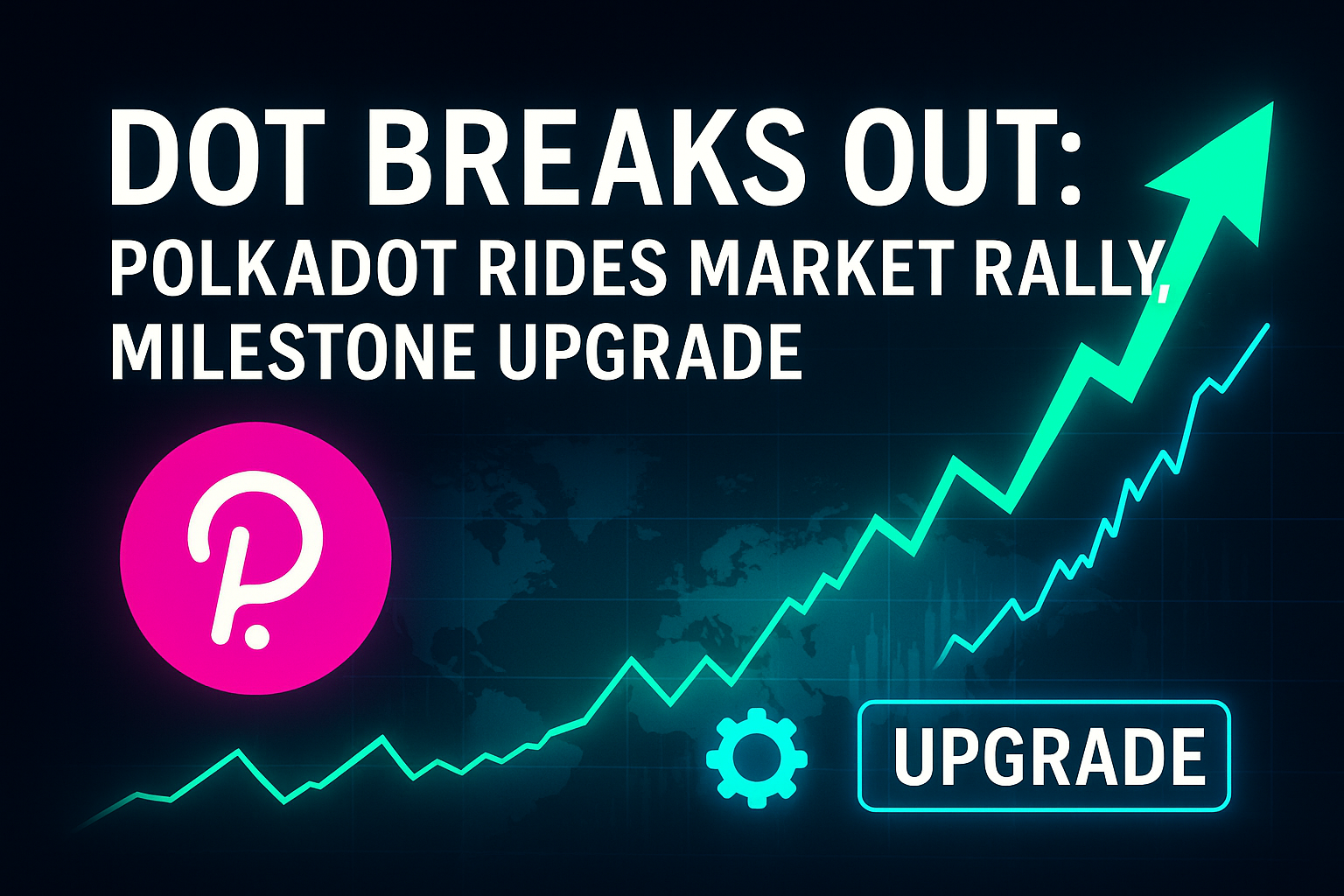 DOT BREAKS OUT:
POLKADOT RIDES MARKET RALLY, MILESTONE UPGRADE

UPGRADE